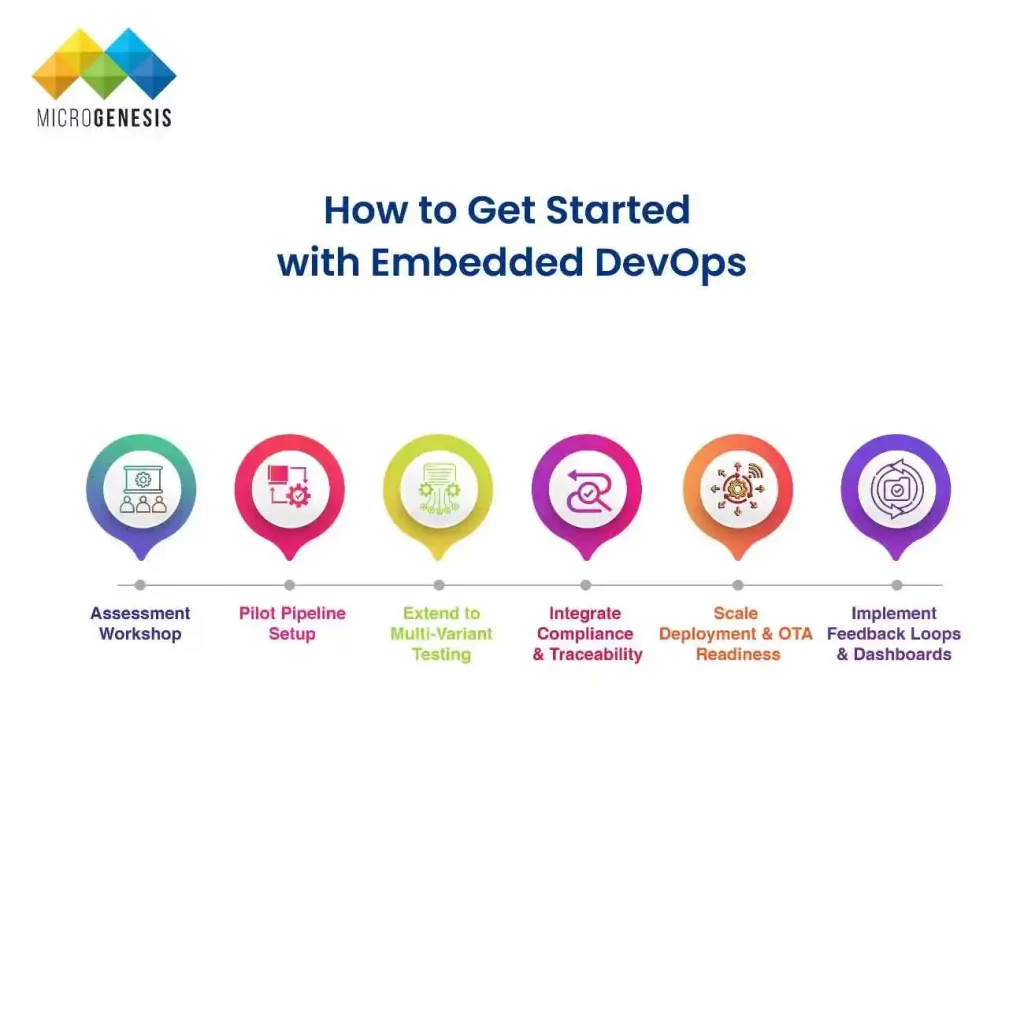 MICROGENESIS

How to Get Started with Embedded DevOps

Assessment Workshop

Pilot Pipeline Setup

Extend to Multi-Variant Testing

Integrate Compliance & Traceability

Scale Deployment & OTA Readiness

Implement Feedback Loops & Dashboards